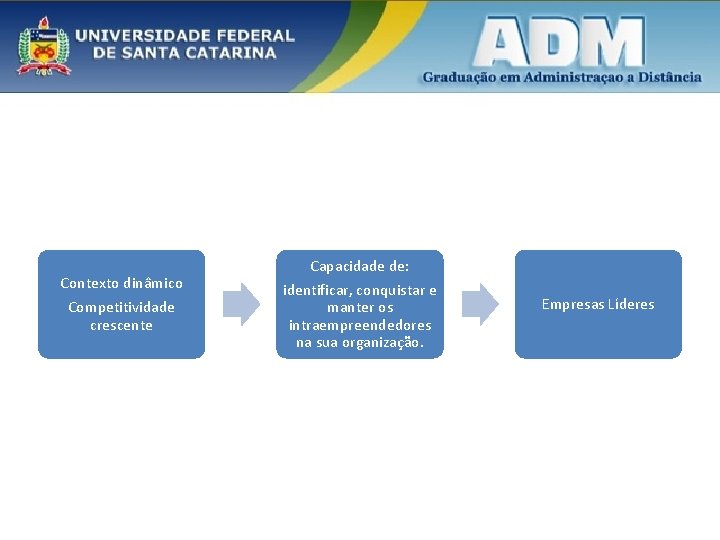 UNIVERSIDADE FEDERAL
DE SANTA CATARINA

ADM
Graduação em Administraçao a Distância

Contexto dinâmico
Competitividade crescente

Capacidade de:
identificar, conquistar e manter os intraempreendedores na sua organização.

Empresas Líderes